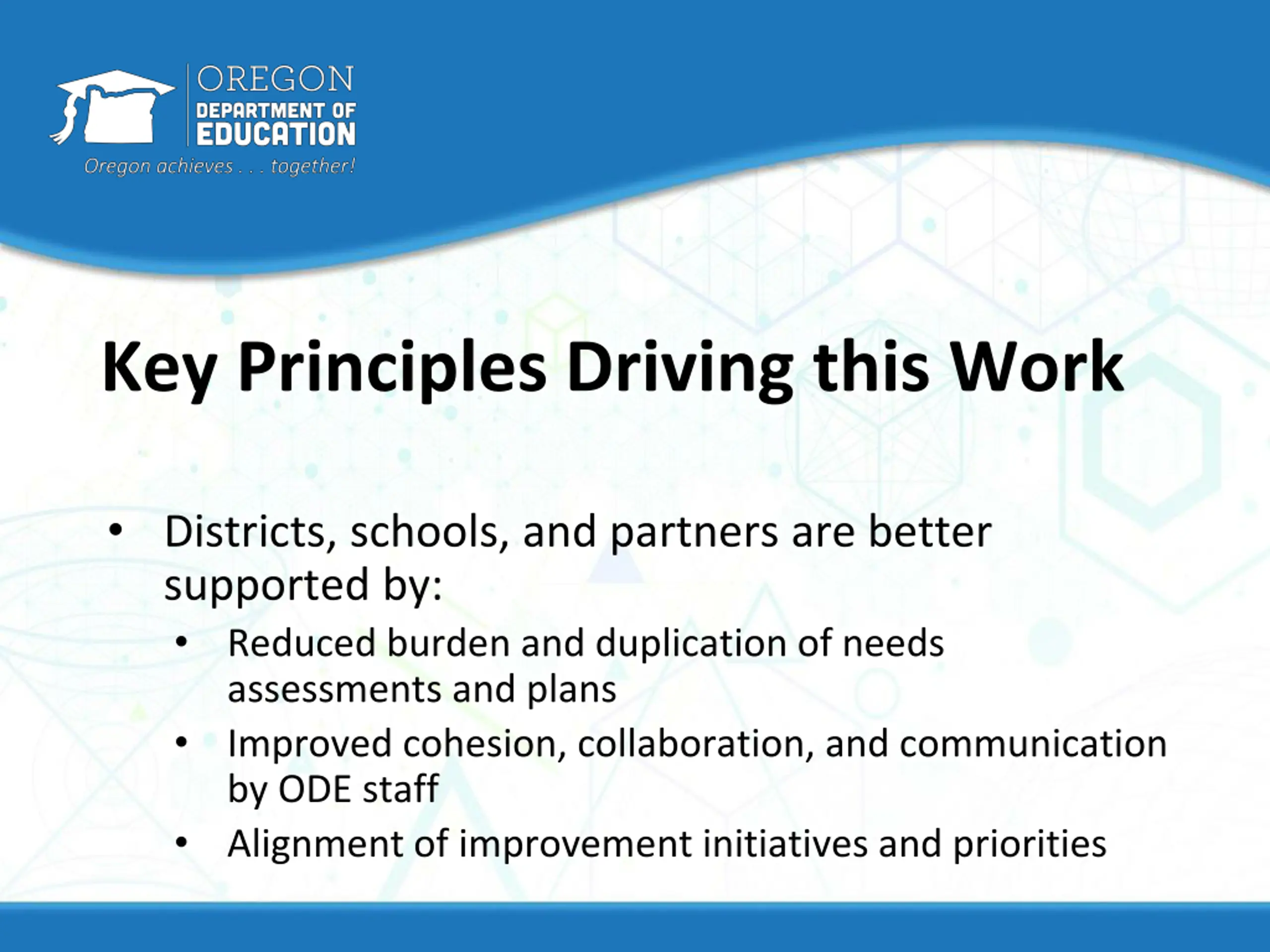 OREGON
DEPARTMENT OF
EDUCATION
Oregon achieves . . . together!

Key Principles Driving this Work

• Districts, schools, and partners are better supported by:
  • Reduced burden and duplication of needs assessments and plans
  • Improved cohesion, collaboration, and communication by ODE staff
  • Alignment of improvement initiatives and priorities